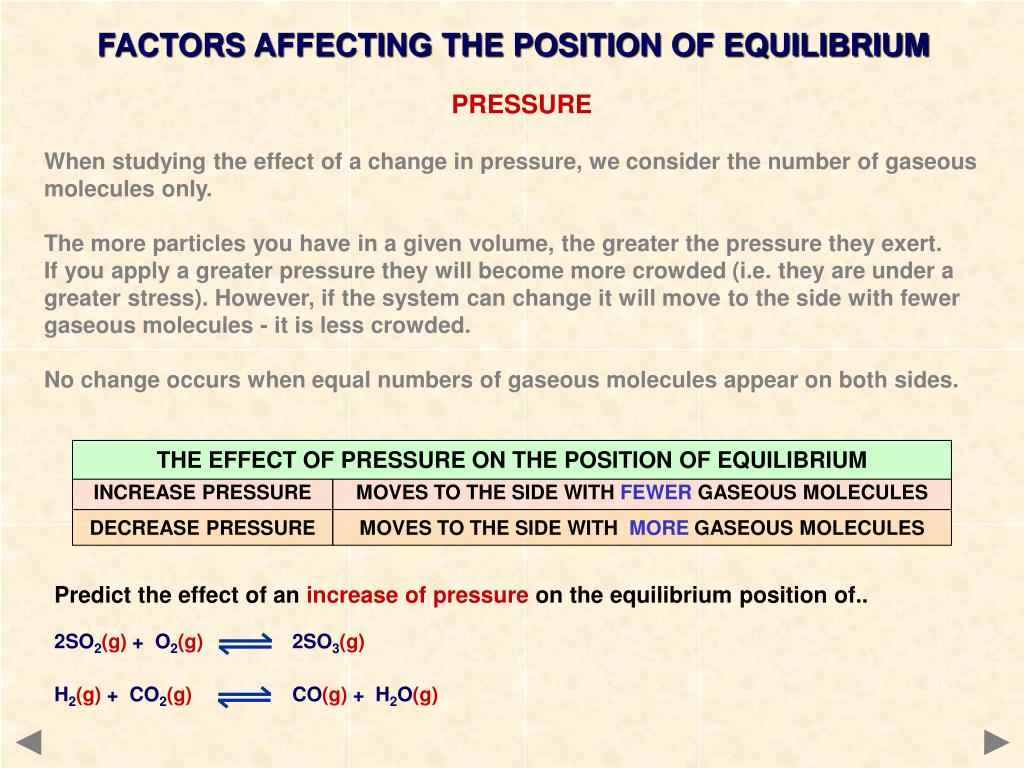 FACTORS AFFECTING THE POSITION OF EQUILIBRIUM

PRESSURE

When studying the effect of a change in pressure, we consider the number of gaseous molecules only.

The more particles you have in a given volume, the greater the pressure they exert. If you apply a greater pressure they will become more crowded (i.e. they are under a greater stress). However, if the system can change it will move to the side with fewer gaseous molecules - it is less crowded.

No change occurs when equal numbers of gaseous molecules appear on both sides.

| THE EFFECT OF PRESSURE ON THE POSITION OF EQUILIBRIUM | |
|---|---|
| INCREASE PRESSURE | MOVES TO THE SIDE WITH FEWER GASEOUS MOLECULES |
| DECREASE PRESSURE | MOVES TO THE SIDE WITH MORE GASEOUS MOLECULES |

Predict the effect of an increase of pressure on the equilibrium position of..

$2SO_2(g) + O_2(g) \rightleftharpoons 2SO_3(g)$

$H_2(g) + CO_2(g) \rightleftharpoons CO(g) + H_2O(g)$